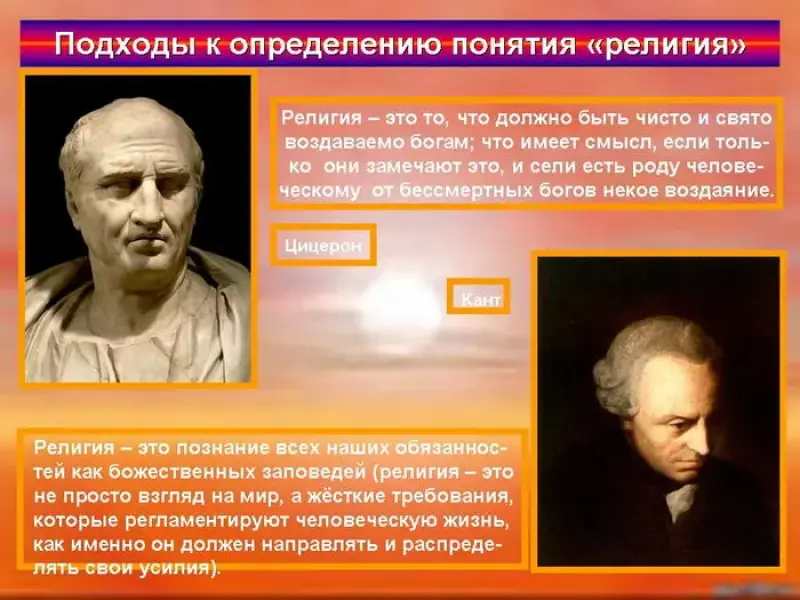 Подходы к определению понятия «религия»

Религия – это то, что должно быть чисто и свято воздаваемо богам; что имеет смысл, если только они замечают это, и сели есть роду человеческому от бессмертных богов некое воздаяние.

Цицерон

Кант

Религия – это познание всех наших обязанностей как божественных заповедей (религия – это не просто взгляд на мир, а жёсткие требования, которые регламентируют человеческую жизнь, как именно он должен направлять и распределять свои усилия).